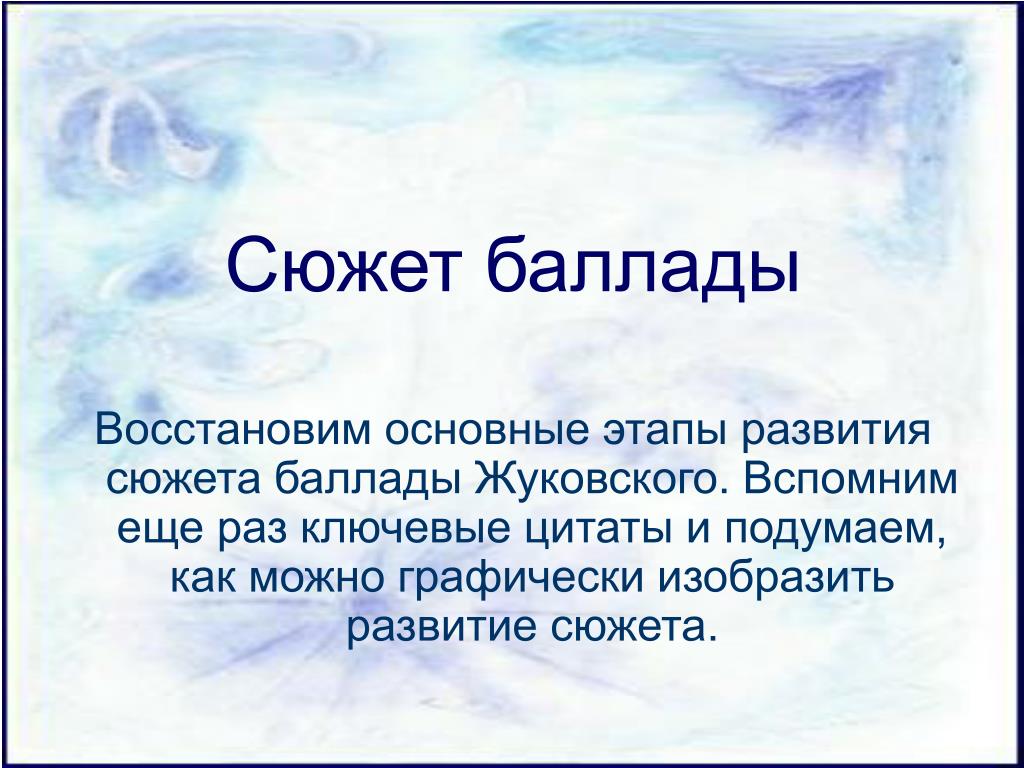 Сюжет баллады

Восстановим основные этапы развития сюжета баллады Жуковского. Вспомним еще раз ключевые цитаты и подумаем, как можно графически изобразить развитие сюжета.